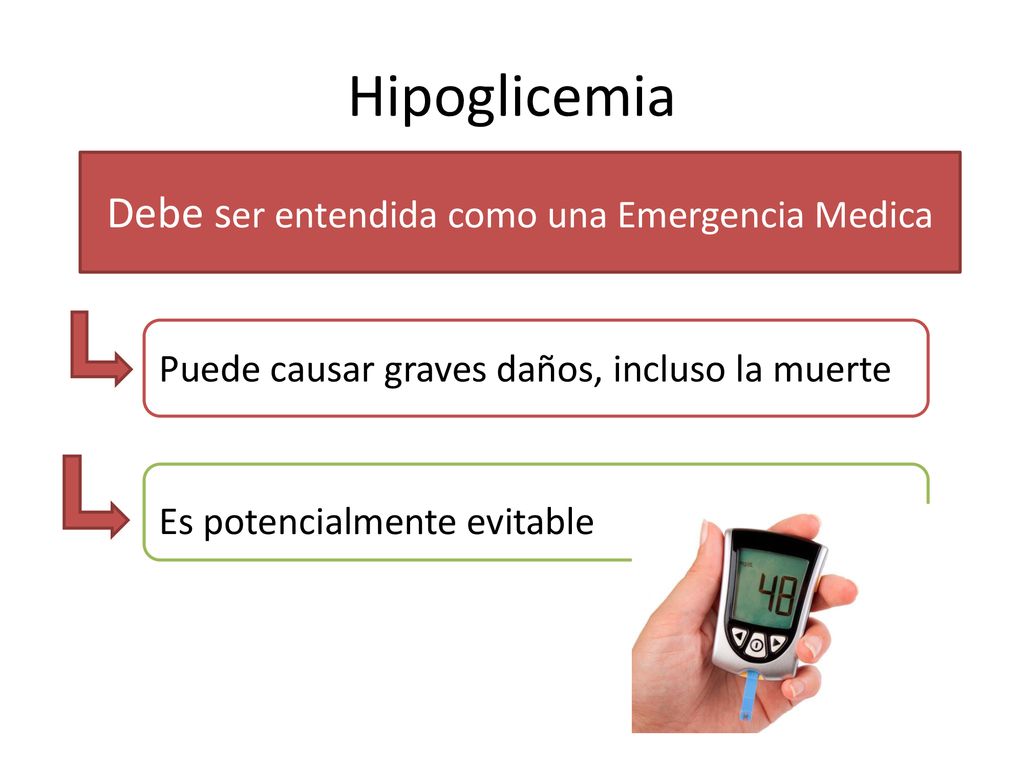 Hipoglicemia

Debe ser entendida como una Emergencia Medica

Puede causar graves daños, incluso la muerte

Es potencialmente evitable

48